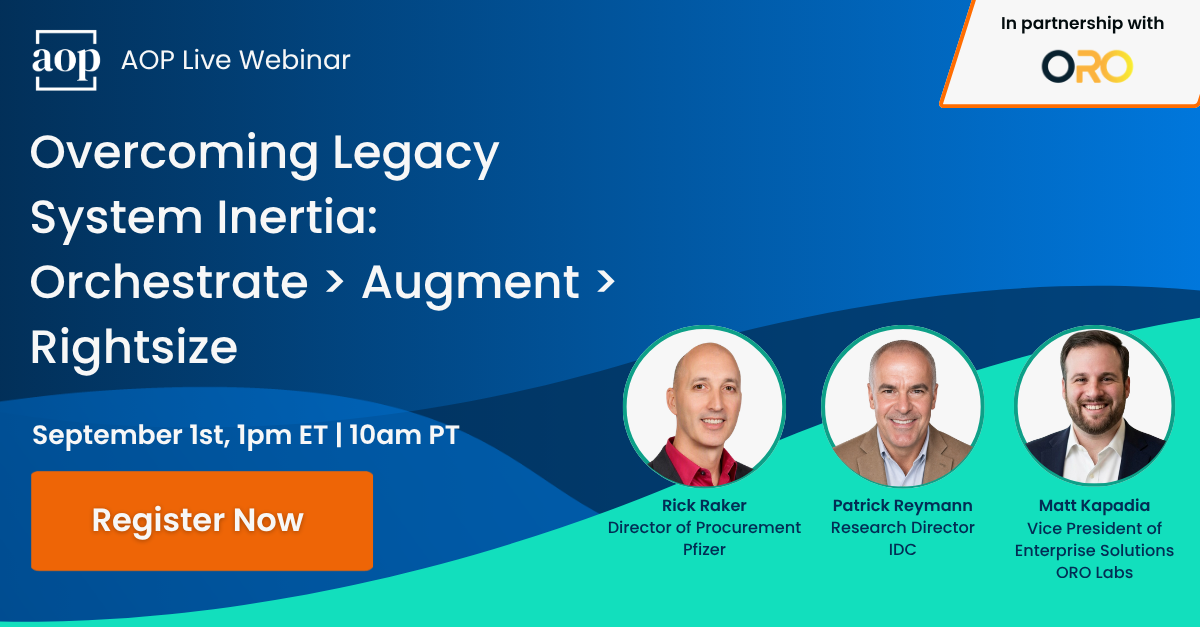 aop AOP Live Webinar

In partnership with

ORO

Overcoming Legacy System Inertia: Orchestrate > Augment > Rightsize

September 1st, 1pm ET | 10am PT

Register Now

Rick Raker
Director of Procurement
Pfizer

Patrick Reymann
Research Director
IDC

Matt Kapadia
Vice President of Enterprise Solutions
ORO Labs